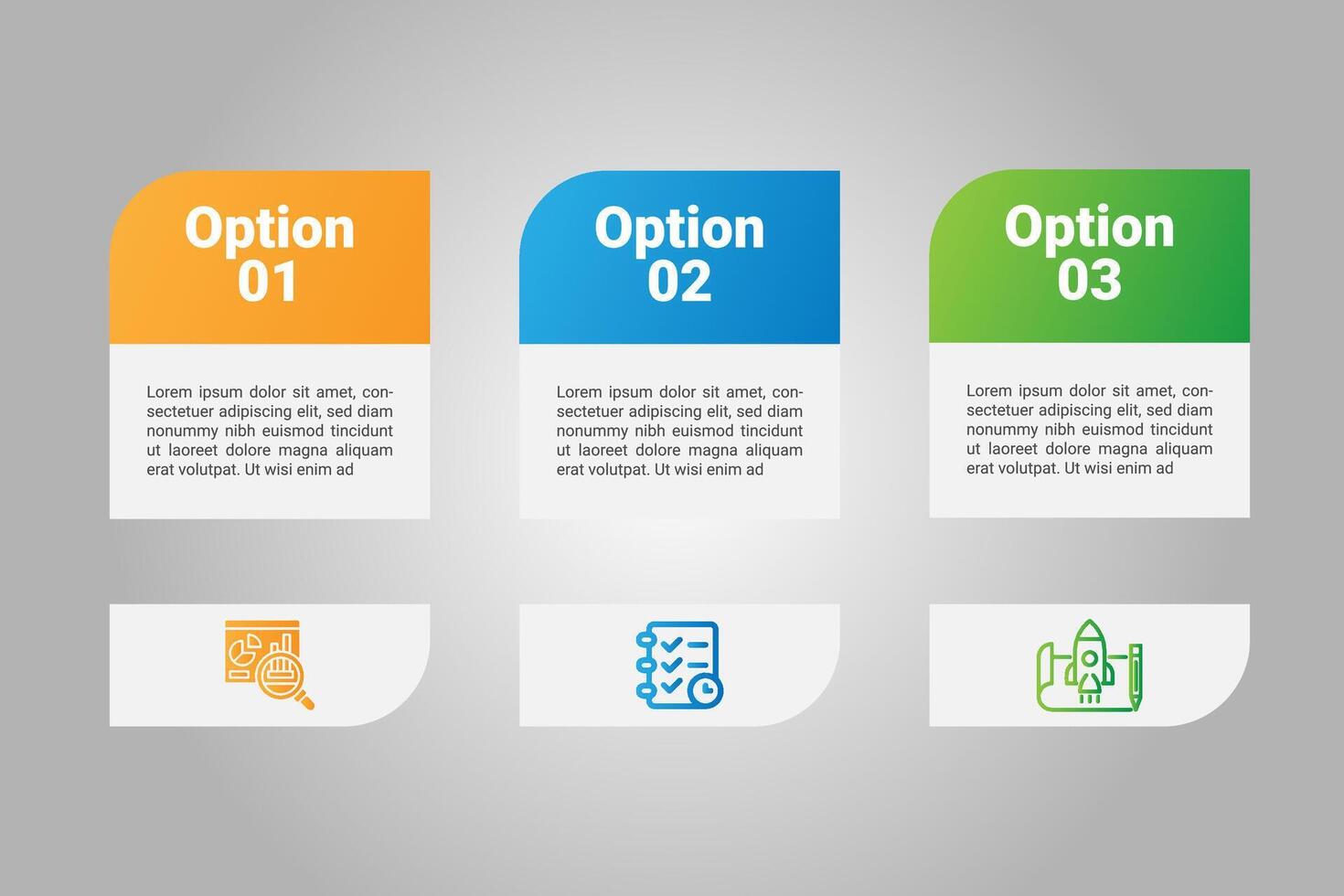 Option 01

Lorem ipsum dolor sit amet, consectetuer adipiscing elit, sed diam nonummy nibh euismod tincidunt ut laoreet dolore magna aliquam erat volutpat. Ut wisi enim ad

Option 02

Lorem ipsum dolor sit amet, consectetuer adipiscing elit, sed diam nonummy nibh euismod tincidunt ut laoreet dolore magna aliquam erat volutpat. Ut wisi enim ad

Option 03

Lorem ipsum dolor sit amet, consectetuer adipiscing elit, sed diam nonummy nibh euismod tincidunt ut laoreet dolore magna aliquam erat volutpat. Ut wisi enim ad